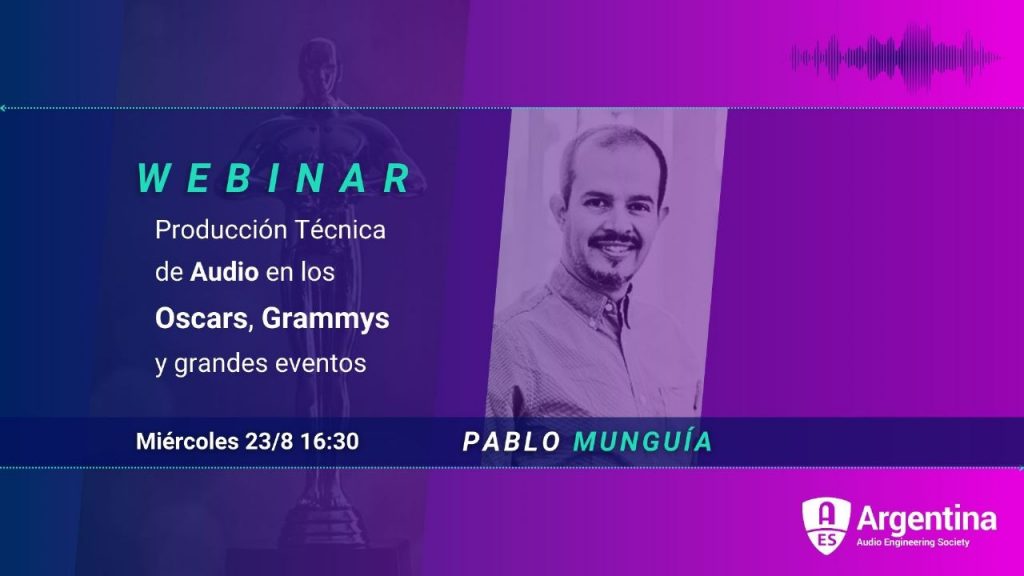 WEBINAR

Producción Técnica de Audio en los Oscars, Grammys y grandes eventos

Miércoles 23/8 16:30

PABLO MUNGUÍA

AES Argentina
Audio Engineering Society